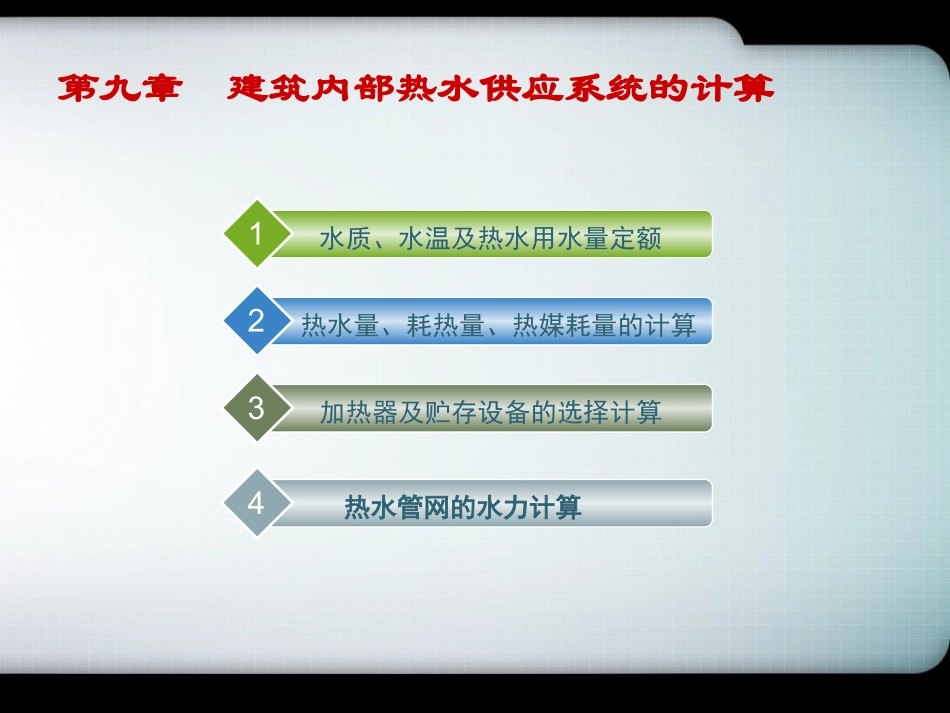 第九章　建筑内部热水供应系统的计算

1 水质、水温及热水用水量定额

2 热水量、耗热量、热媒耗量的计算

3 加热器及贮存设备的选择计算

4 热水管网的水力计算